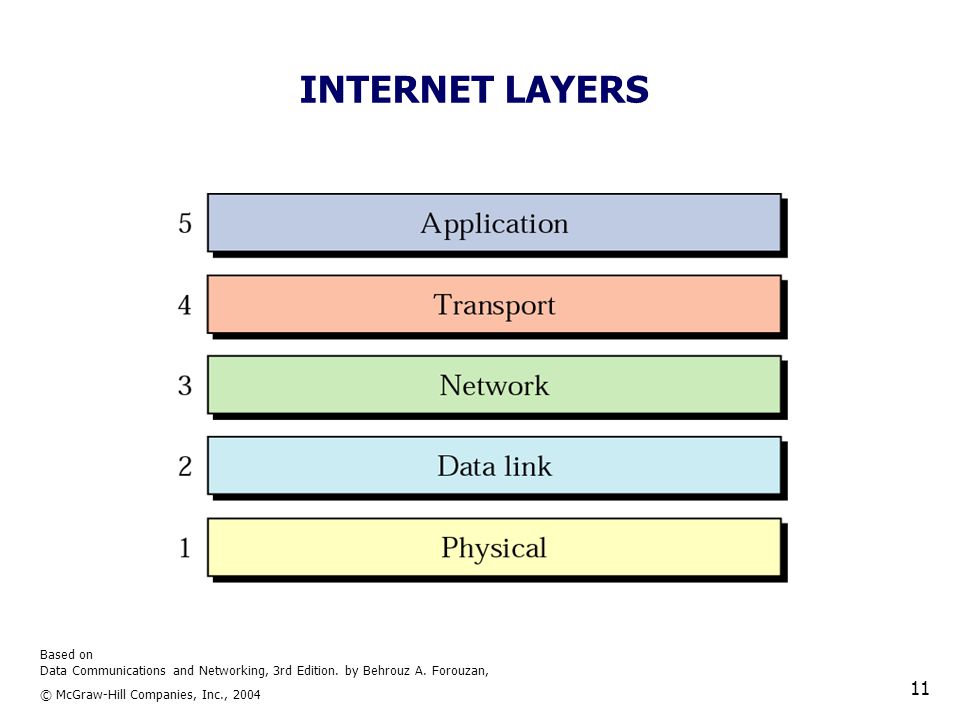 INTERNET LAYERS

5 Application

4 Transport

3 Network

2 Data link

1 Physical

Based on
Data Communications and Networking, 3rd Edition. by Behrouz A. Forouzan,

© McGraw-Hill Companies, Inc., 2004

11